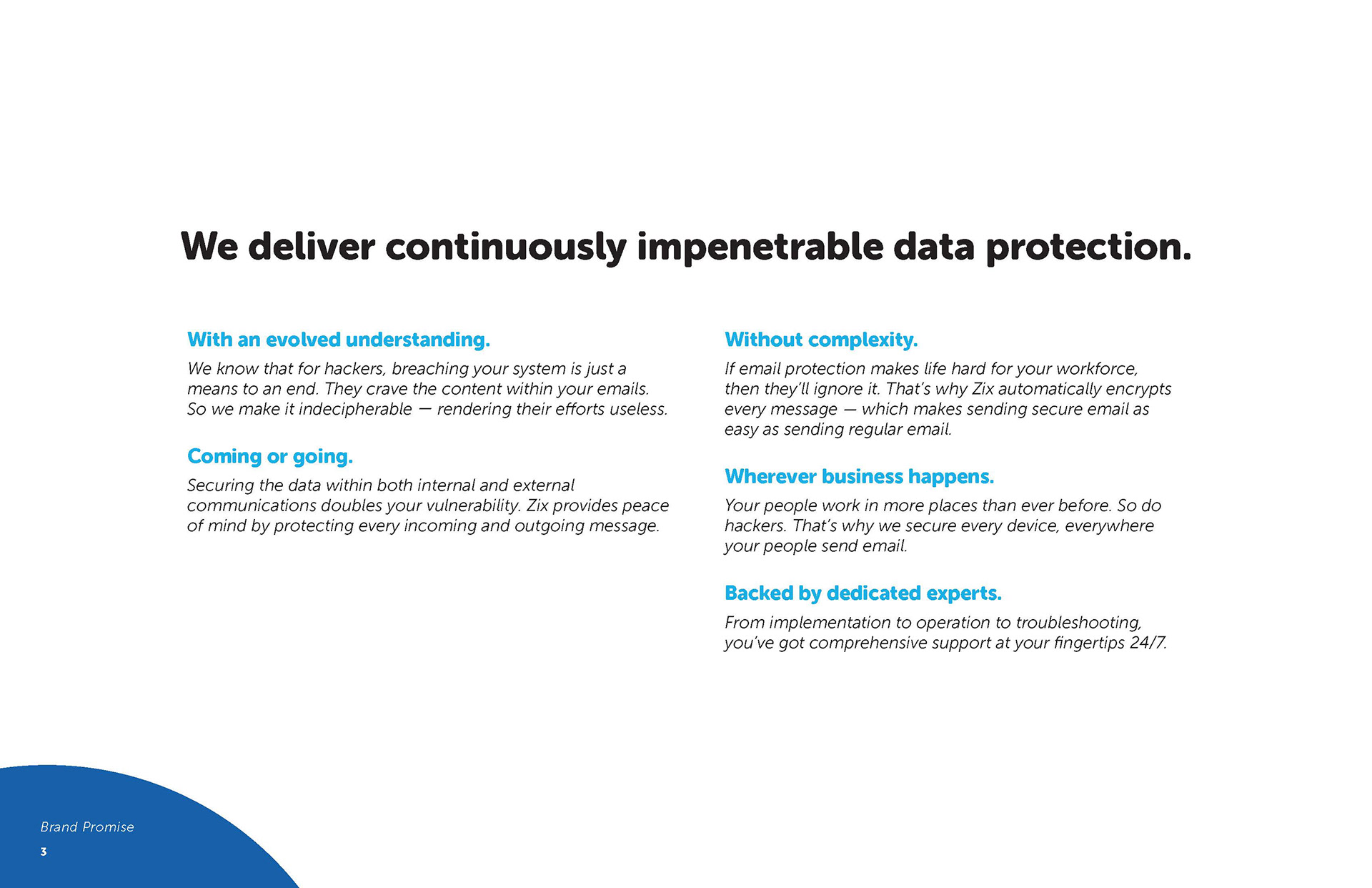 We deliver continuously impenetrable data protection.

With an evolved understanding.

We know that for hackers, breaching your system is just a means to an end. They crave the content within your emails. So we make it indecipherable — rendering their efforts useless.

Coming or going.

Securing the data within both internal and external communications doubles your vulnerability. Zix provides peace of mind by protecting every incoming and outgoing message.

Without complexity.

If email protection makes life hard for your workforce, then they'll ignore it. That's why Zix automatically encrypts every message — which makes sending secure email as easy as sending regular email.

Wherever business happens.

Your people work in more places than ever before. So do hackers. That's why we secure every device, everywhere your people send email.

Backed by dedicated experts.

From implementation to operation to troubleshooting, you've got comprehensive support at your fingertips 24/7.

Brand Promise
3